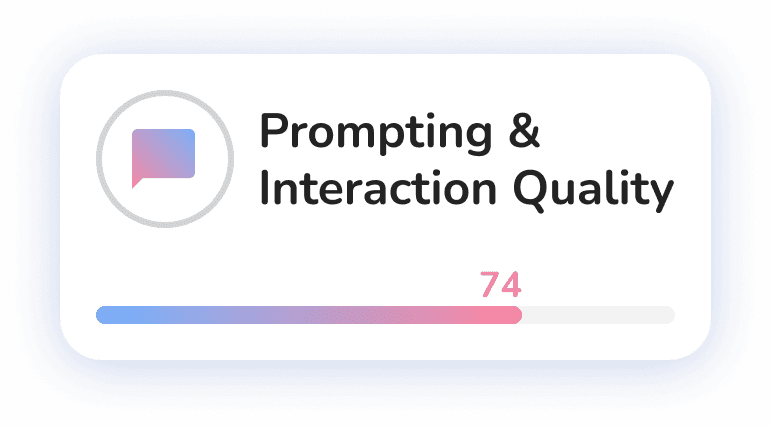 Prompting & Interaction Quality

74